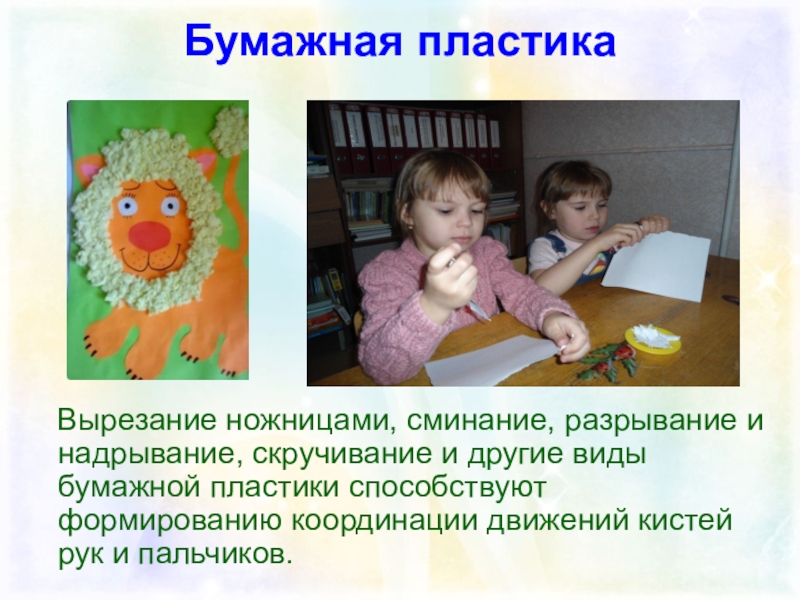 Бумажная пластика

Вырезание ножницами, сминание, разрывание и надрывание, скручивание и другие виды бумажной пластики способствуют формированию координации движений кистей рук и пальчиков.